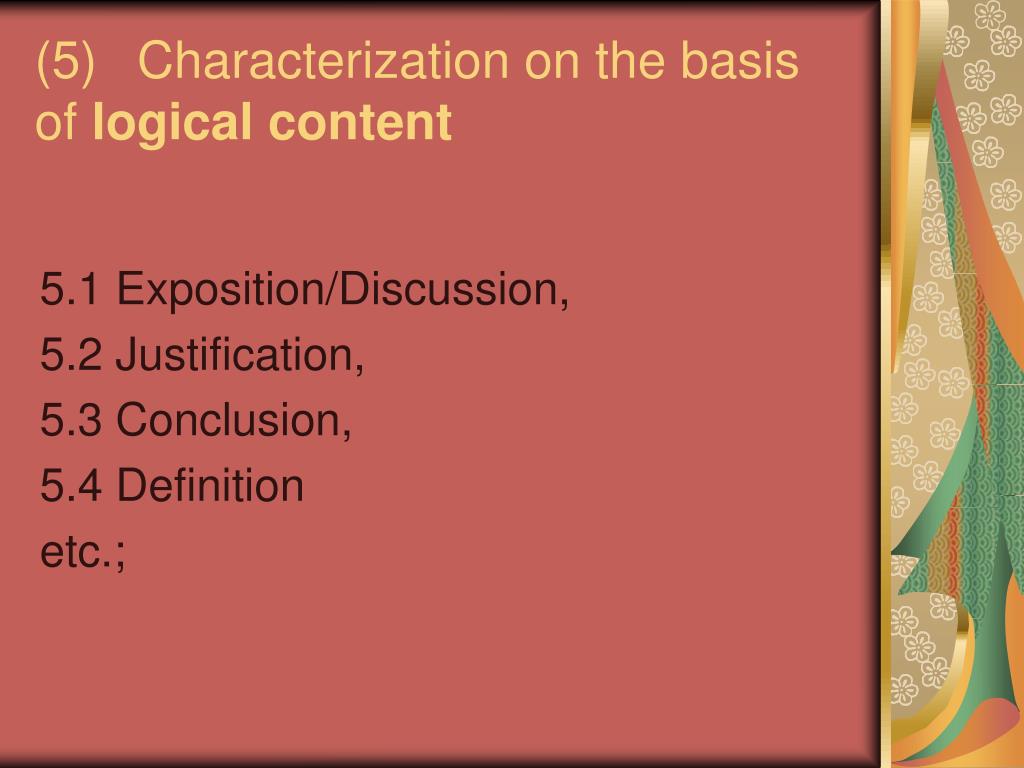 (5) Characterization on the basis of logical content

5.1 Exposition/Discussion,
5.2 Justification,
5.3 Conclusion,
5.4 Definition
etc.;